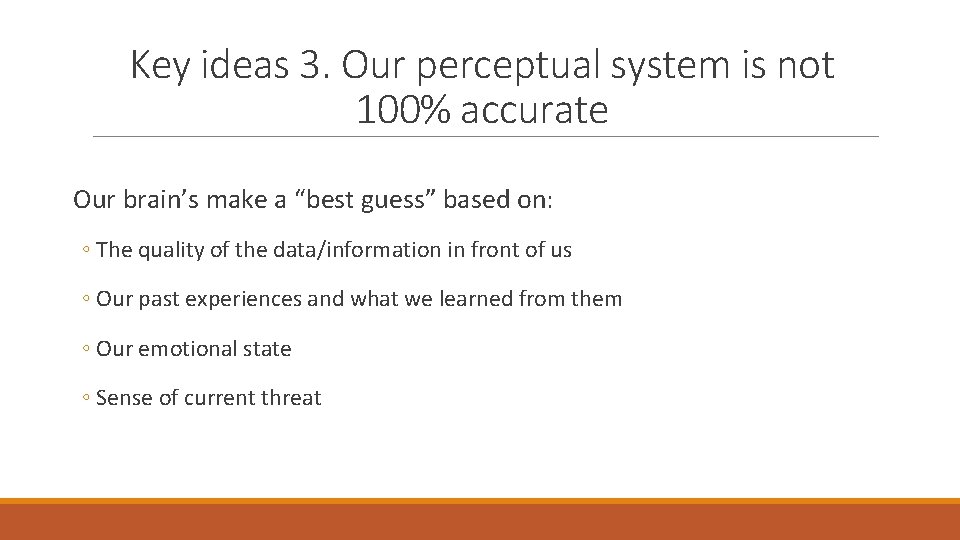 Key ideas 3. Our perceptual system is not 100% accurate

Our brain’s make a “best guess” based on:

◦ The quality of the data/information in front of us

◦ Our past experiences and what we learned from them

◦ Our emotional state

◦ Sense of current threat